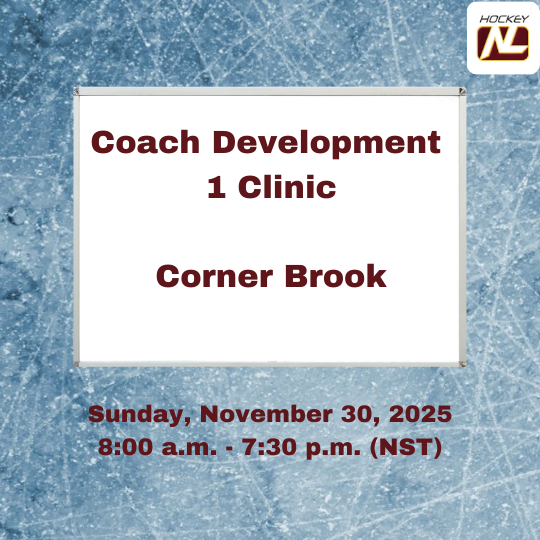 HOCKEY NL

Coach Development 1 Clinic

Corner Brook

Sunday, November 30, 2025
8:00 a.m. - 7:30 p.m. (NST)